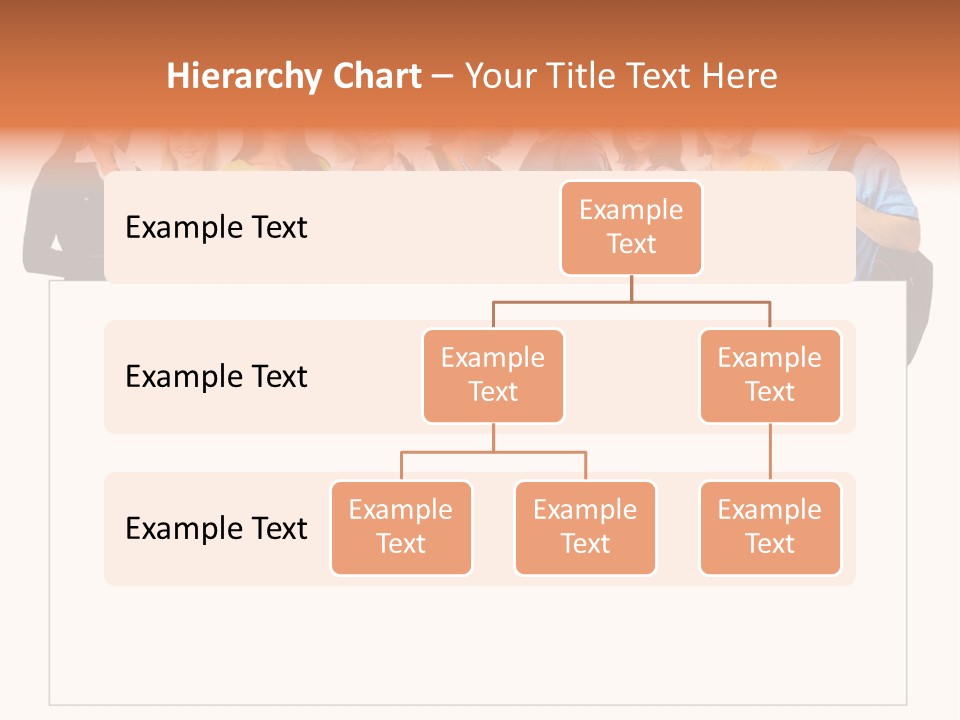 Hierarchy Chart – Your Title Text Here

Example Text

Example Text

Example Text

Example Text

Example Text

Example Text

Example Text

Example Text

Example Text